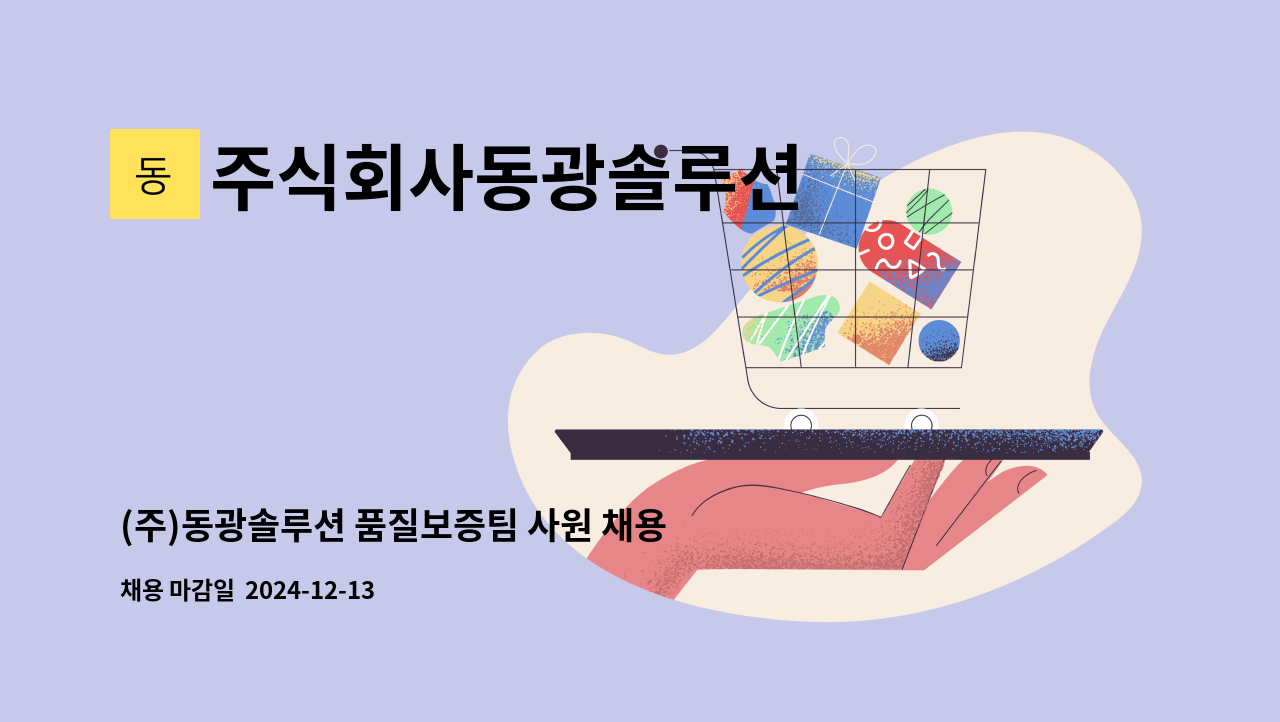 동 주식회사동광솔루션

(주)동광솔루션 품질보증팀 사원 채용

채용 마감일 2024-12-13